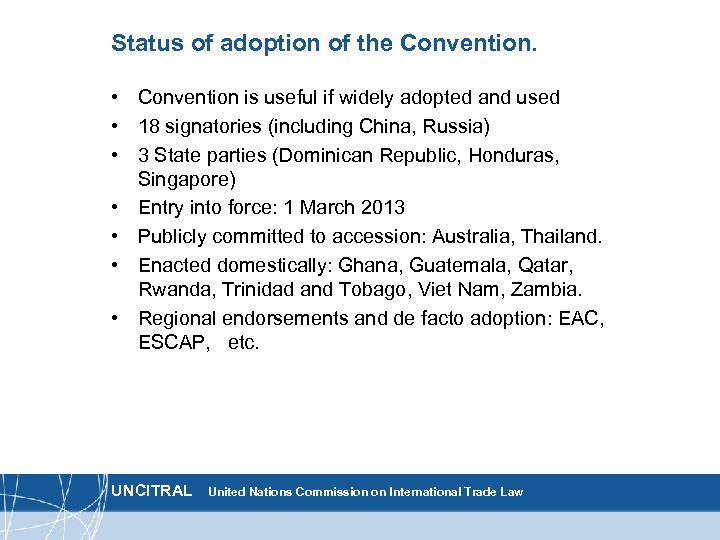 Status of adoption of the Convention.

• Convention is useful if widely adopted and used
• 18 signatories (including China, Russia)
• 3 State parties (Dominican Republic, Honduras, Singapore)
• Entry into force: 1 March 2013
• Publicly committed to accession: Australia, Thailand.
• Enacted domestically: Ghana, Guatemala, Qatar, Rwanda, Trinidad and Tobago, Viet Nam, Zambia.
• Regional endorsements and de facto adoption: EAC, ESCAP, etc.

UNCITRAL United Nations Commission on International Trade Law